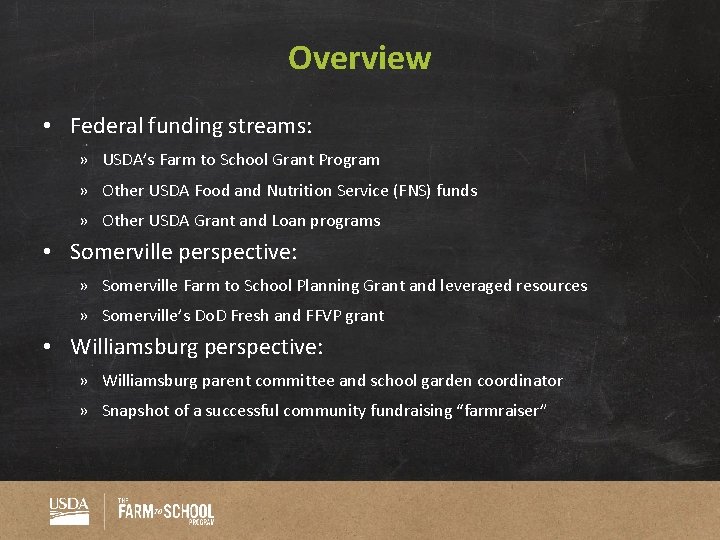 Overview

• Federal funding streams:

» USDA's Farm to School Grant Program

» Other USDA Food and Nutrition Service (FNS) funds

» Other USDA Grant and Loan programs

• Somerville perspective:

» Somerville Farm to School Planning Grant and leveraged resources

» Somerville's DoD Fresh and FFVP grant

• Williamsburg perspective:

» Williamsburg parent committee and school garden coordinator

» Snapshot of a successful community fundraising "farmraiser"

USDA

THE FARM to SCHOOL PROGRAM